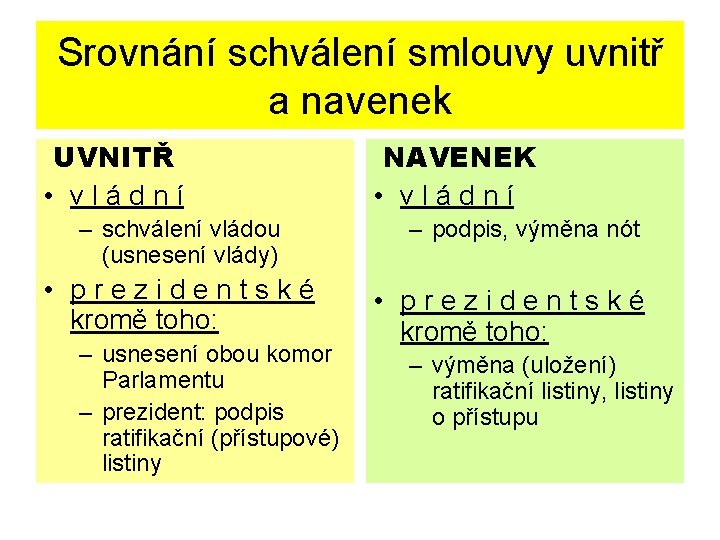 Srovnání schválení smlouvy uvnitř a navenek

UVNITŘ

• v l á d n í
  – schválení vládou (usnesení vlády)
• p r e z i d e n t s k é
kromě toho:
  – usnesení obou komor Parlamentu
  – prezident: podpis ratifikační (přístupové) listiny

NAVENEK

• v l á d n í
  – podpis, výměna nót
• p r e z i d e n t s k é
kromě toho:
  – výměna (uložení) ratifikační listiny, listiny o přístupu